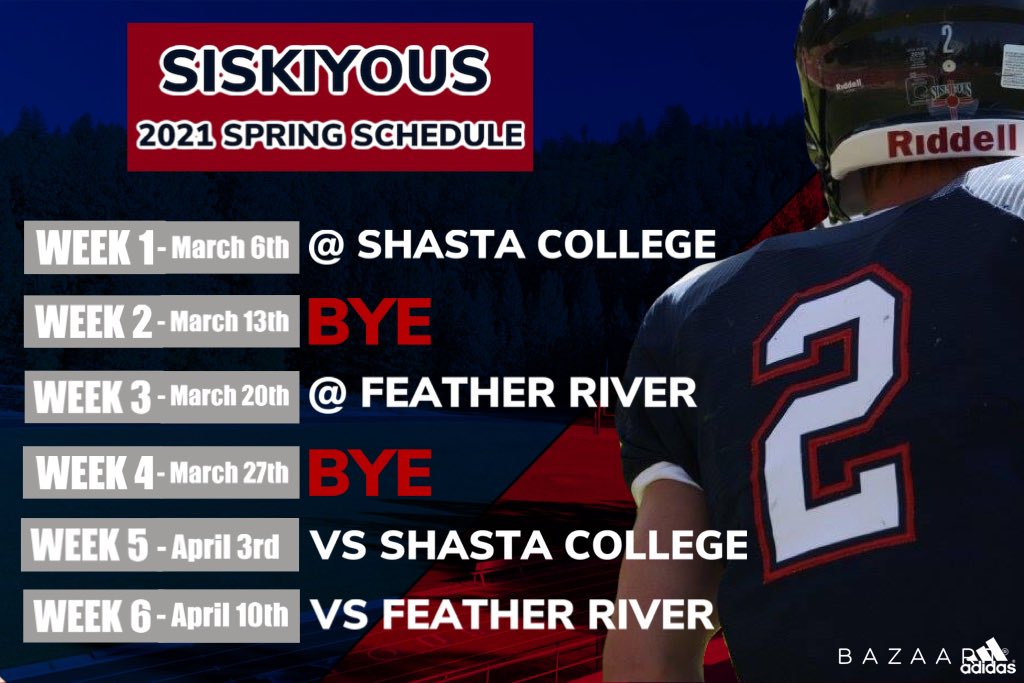 SISKIYOUS
2021 SPRING SCHEDULE

WEEK 1 - March 6th @ SHASTA COLLEGE
WEEK 2 - March 13th BYE
WEEK 3 - March 20th @ FEATHER RIVER
WEEK 4 - March 27th BYE
WEEK 5 - April 3rd VS SHASTA COLLEGE
WEEK 6 - April 10th VS FEATHER RIVER

2
Riddell
SISKIYOUS
Riddell
2

BAZAAR adidas